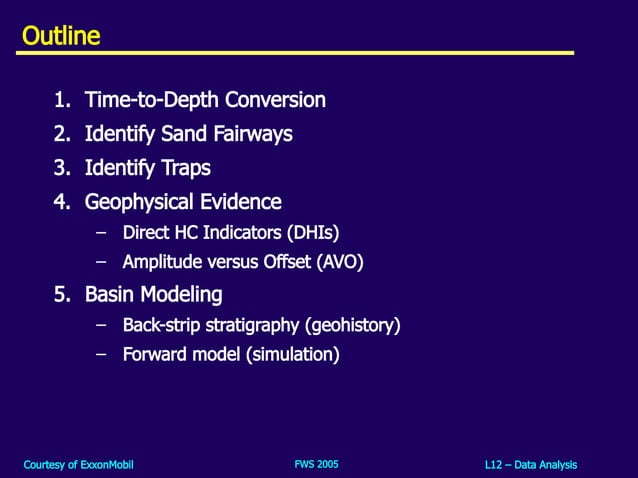 Outline

1. Time-to-Depth Conversion
2. Identify Sand Fairways
3. Identify Traps
4. Geophysical Evidence
– Direct HC Indicators (DHIs)
– Amplitude versus Offset (AVO)
5. Basin Modeling
– Back-strip stratigraphy (geohistory)
– Forward model (simulation)

Courtesy of ExxonMobil

FWS 2005

L12 – Data Analysis